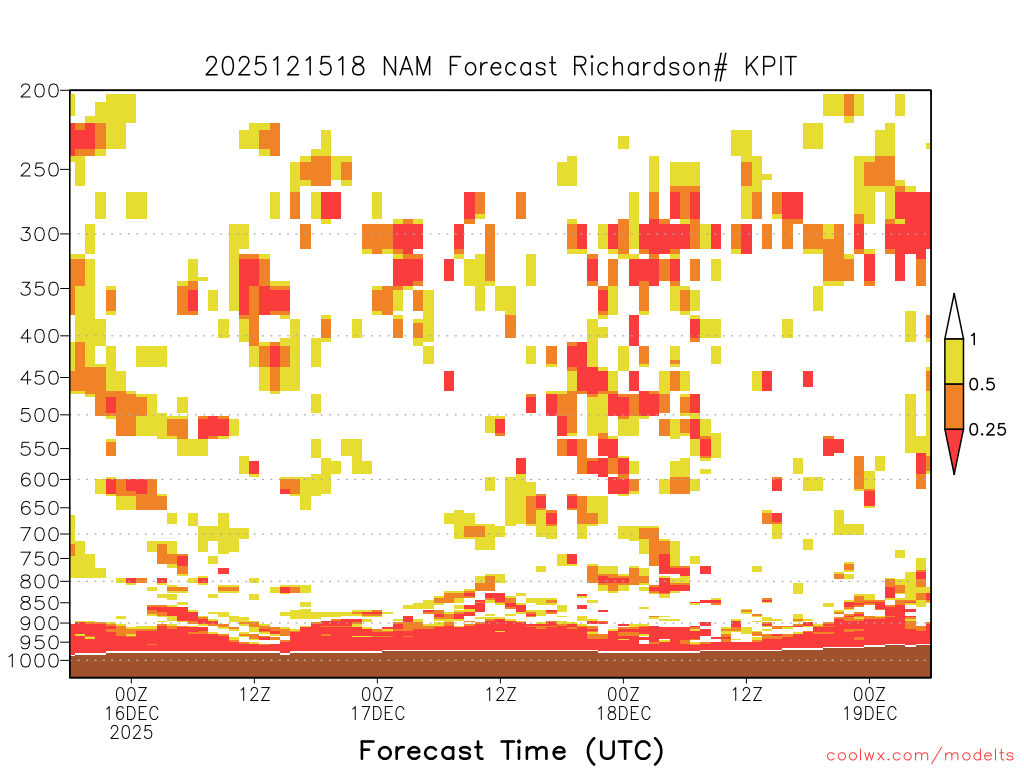 2025121518 NAM Forecast Richardson# KPIT

200
250
300
350
400
450
500
550
600
650
700
750
800
850
900
950
1000

1
0.5
0.25

00Z
16DEC
2025

12Z

00Z
17DEC

12Z

00Z
18DEC

12Z

00Z
19DEC

Forecast Time (UTC)

coolwx.com/modelts